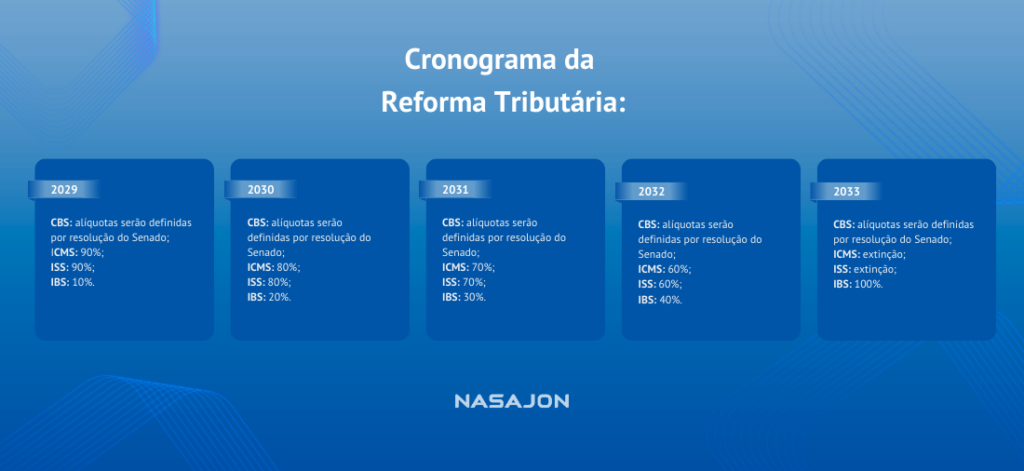 Cronograma da Reforma Tributária:

2029

CBS: alíquotas serão definidas por resolução do Senado;
ICMS: 90%;
ISS: 90%;
IBS: 10%.

2030

CBS: alíquotas serão definidas por resolução do Senado;
ICMS: 80%;
ISS: 80%;
IBS: 20%.

2031

CBS: alíquotas serão definidas por resolução do Senado;
ICMS: 70%;
ISS: 70%;
IBS: 30%.

2032

CBS: alíquotas serão definidas por resolução do Senado;
ICMS: 60%;
ISS: 60%;
IBS: 40%.

2033

CBS: alíquotas serão definidas por resolução do Senado;
ICMS: extinção;
ISS: extinção;
IBS: 100%.

NASAJON